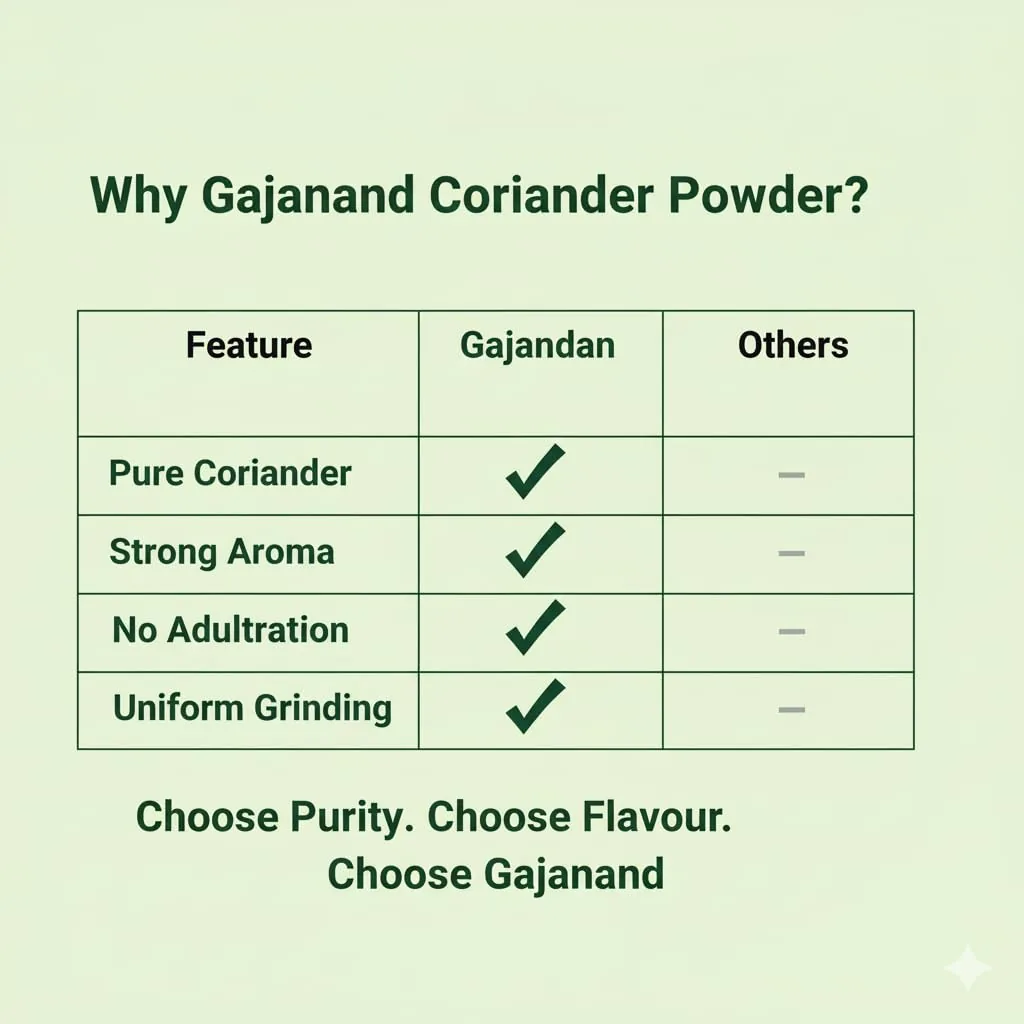 Why Gajanand Coriander Powder?

| Feature | Gajandan | Others |
|---|---|---|
| Pure Coriander | ✓ | – |
| Strong Aroma | ✓ | – |
| No Adultration | ✓ | – |
| Uniform Grinding | ✓ | – |

Choose Purity. Choose Flavour.
Choose Gajanand